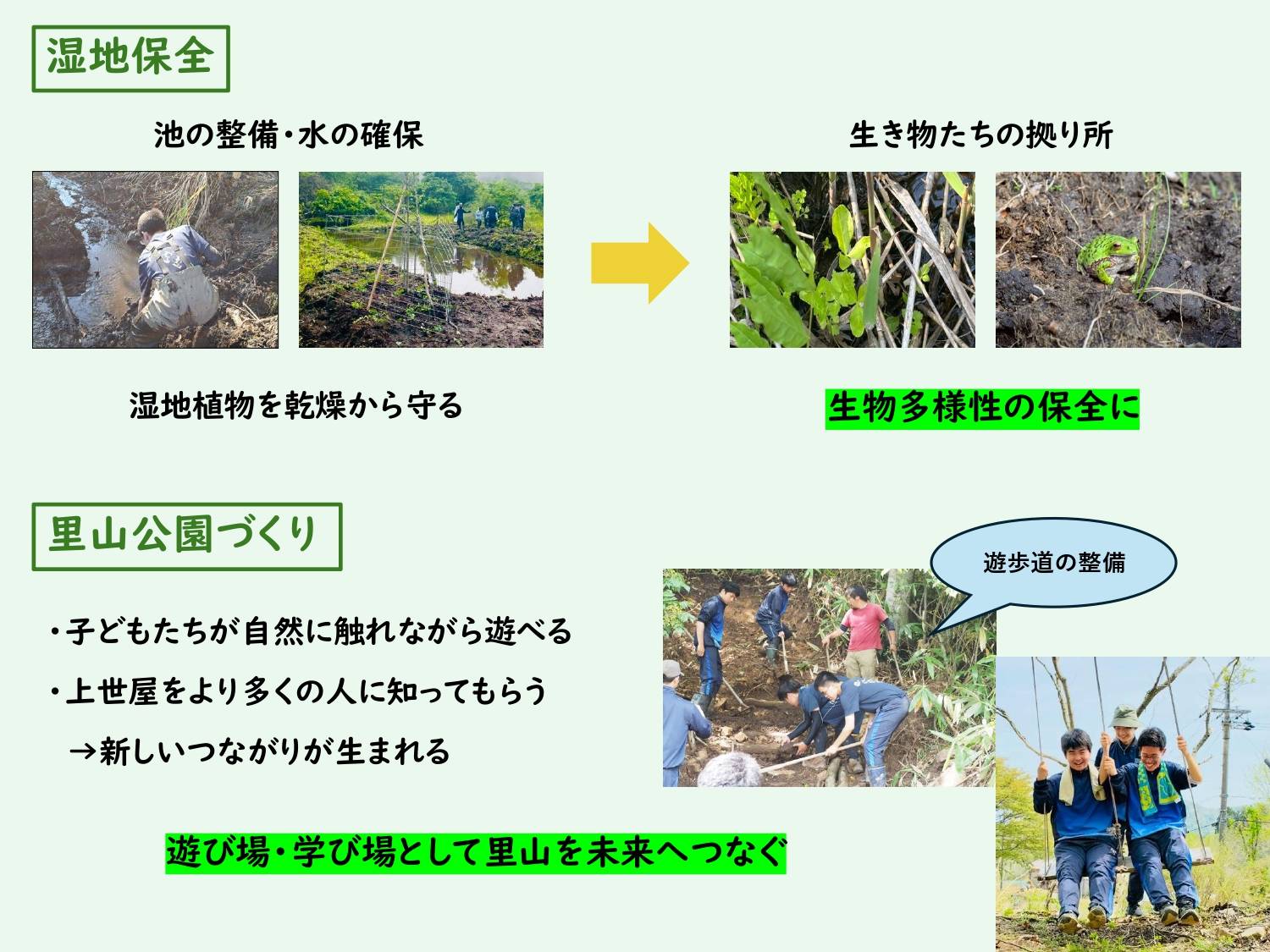 湿地保全

池の整備・水の確保

生き物たちの拠り所

湿地植物を乾燥から守る

生物多様性の保全に

里山公園づくり

遊歩道の整備

・子どもたちが自然に触れながら遊べる

・上世屋をより多くの人に知ってもらう

→新しいつながりが生まれる

遊び場・学び場として里山を未来へつなぐ